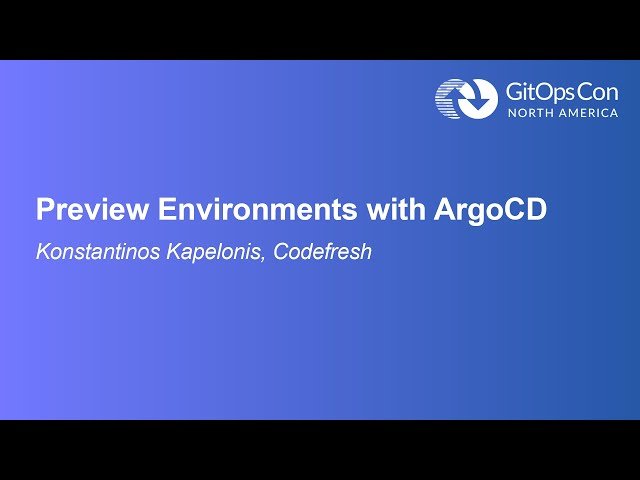 GitOpsCon
NORTH AMERICA

Preview Environments with ArgoCD

Konstantinos Kapelonis, Codefresh